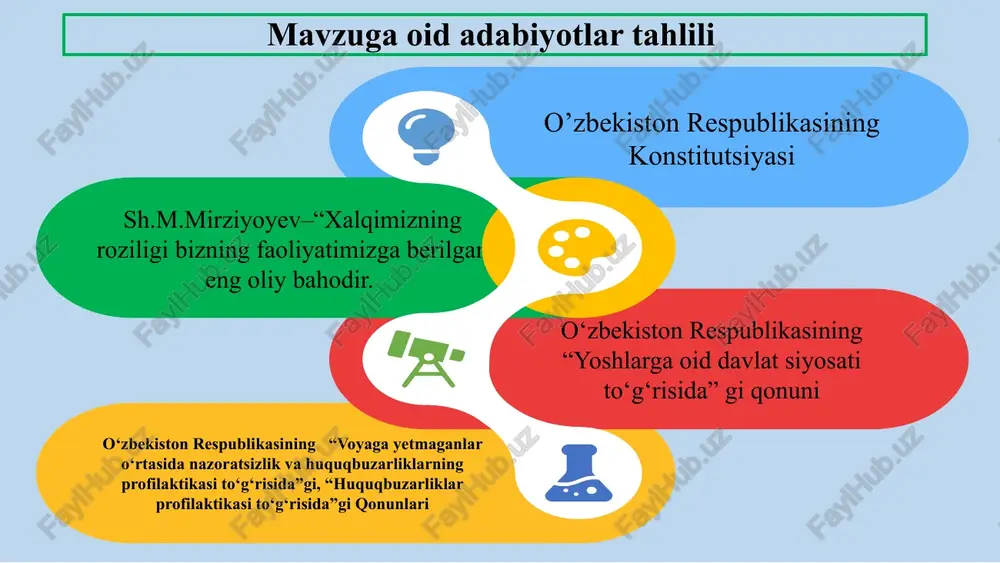 Mavzuga oid adabiyotlar tahlili

O’zbekiston Respublikasining Konstitutsiyasi

Sh.M.Mirziyoyev–“Xalqimizning roziligi bizning faoliyatimizga berilgan eng oliy bahodir.

O‘zbekiston Respublikasining “Yoshlarga oid davlat siyosati to‘g‘risida” gi qonuni

O‘zbekiston Respublikasining “Voyaga yetmaganlar o‘rtasida nazoratsizlik va huquqbuzarliklarning profilaktikasi to‘g‘risida”gi, “Huquqbuzarliklar profilaktikasi to‘g‘risida”gi Qonunlari

FaylHub.uz